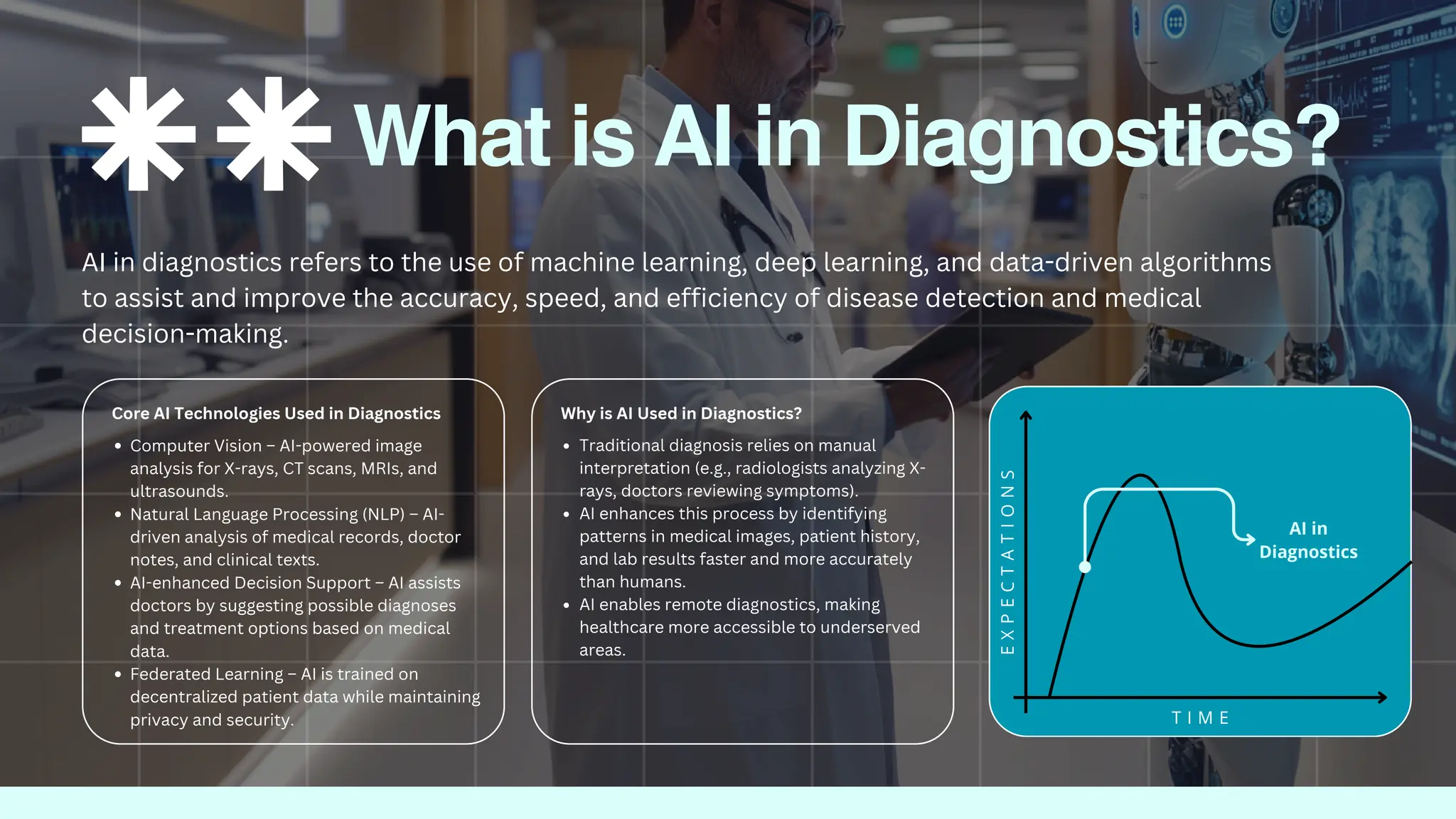 What is AI in Diagnostics?

AI in diagnostics refers to the use of machine learning, deep learning, and data-driven algorithms to assist and improve the accuracy, speed, and efficiency of disease detection and medical decision-making.

Core AI Technologies Used in Diagnostics

- Computer Vision – AI-powered image analysis for X-rays, CT scans, MRIs, and ultrasounds.
- Natural Language Processing (NLP) – AI-driven analysis of medical records, doctor notes, and clinical texts.
- AI-enhanced Decision Support – AI assists doctors by suggesting possible diagnoses and treatment options based on medical data.
- Federated Learning – AI is trained on decentralized patient data while maintaining privacy and security.

Why is AI Used in Diagnostics?

- Traditional diagnosis relies on manual interpretation (e.g., radiologists analyzing X-rays, doctors reviewing symptoms).
- AI enhances this process by identifying patterns in medical images, patient history, and lab results faster and more accurately than humans.
- AI enables remote diagnostics, making healthcare more accessible to underserved areas.

EXPECTATIONS

AI in Diagnostics

TIME